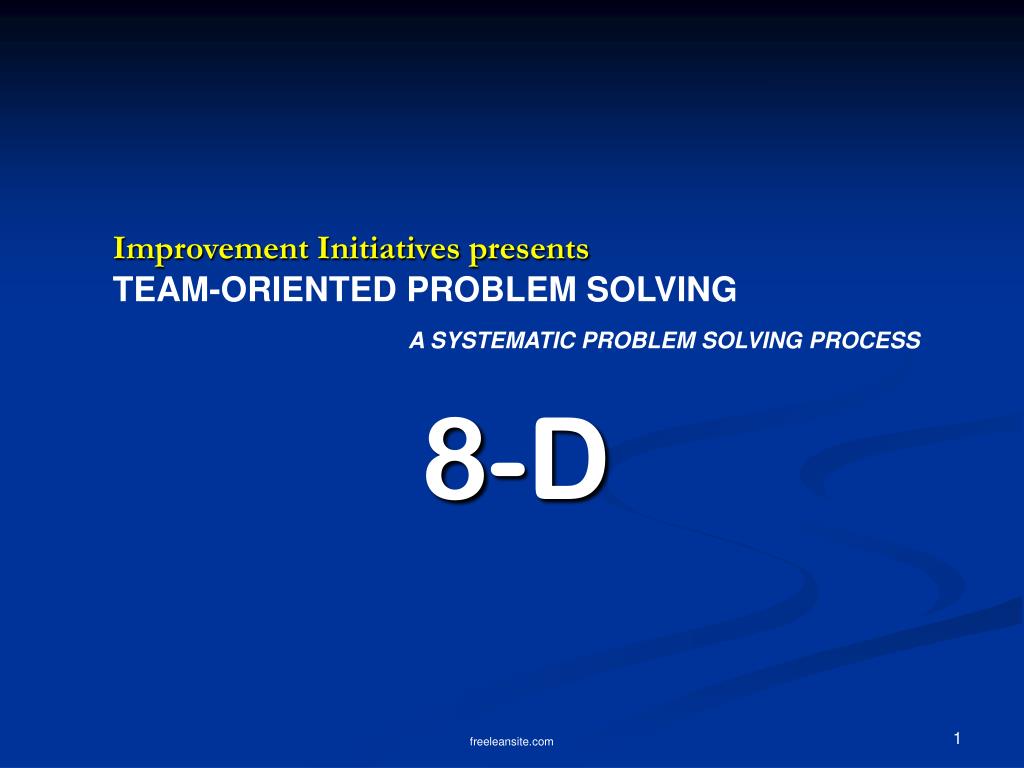 Improvement Initiatives presents
TEAM-ORIENTED PROBLEM SOLVING

A SYSTEMATIC PROBLEM SOLVING PROCESS

8-D

freeleansite.com

1